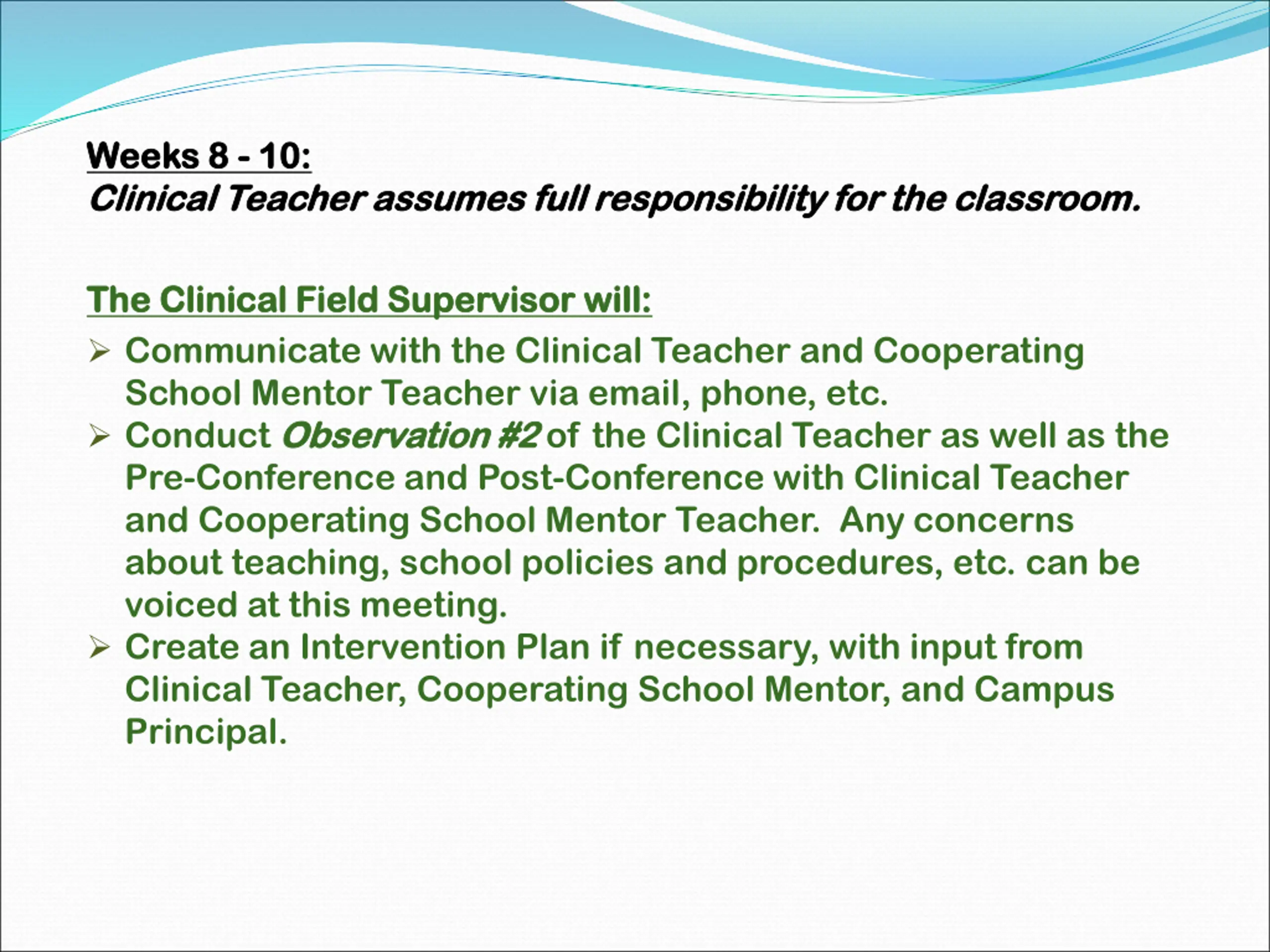 Weeks 8 - 10:
Clinical Teacher assumes full responsibility for the classroom.

The Clinical Field Supervisor will:

➢ Communicate with the Clinical Teacher and Cooperating School Mentor Teacher via email, phone, etc.
➢ Conduct Observation #2 of the Clinical Teacher as well as the Pre-Conference and Post-Conference with Clinical Teacher and Cooperating School Mentor Teacher. Any concerns about teaching, school policies and procedures, etc. can be voiced at this meeting.
➢ Create an Intervention Plan if necessary, with input from Clinical Teacher, Cooperating School Mentor, and Campus Principal.